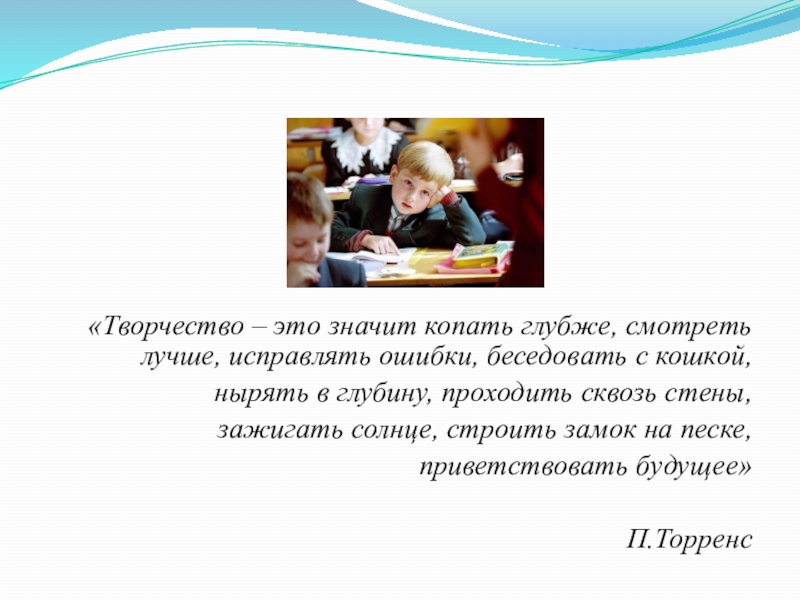 «Творчество – это значит копать глубже, смотреть лучше, исправлять ошибки, беседовать с кошкой, нырять в глубину, проходить сквозь стены, зажигать солнце, строить замок на песке, приветствовать будущее»

П.Торренс